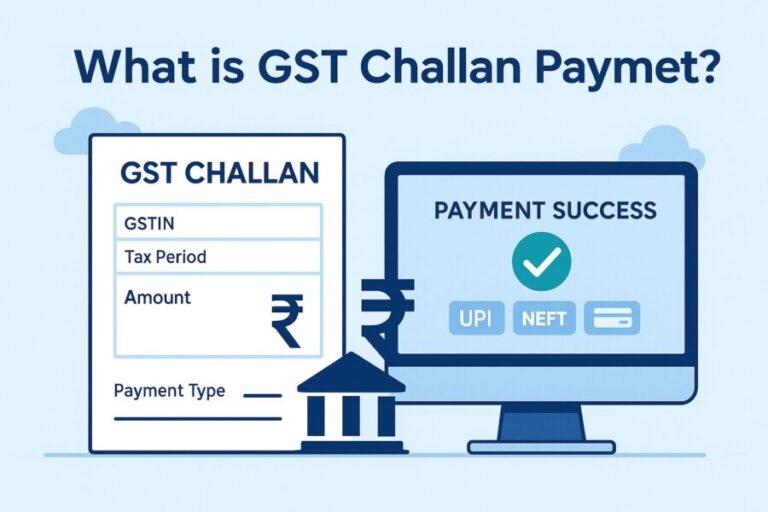 What is GST Challan Paymet?

GST CHALLAN

GSTIN

Tax Period

Amount ₹

Payment Type

₹

PAYMENT SUCCESS

UPI NEFT